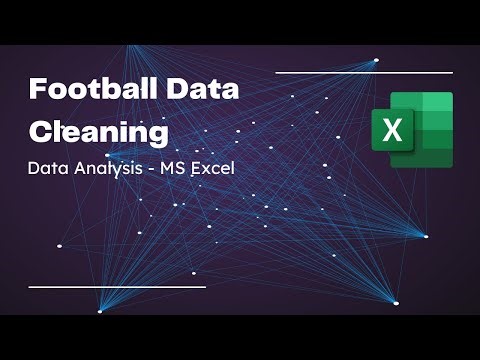 Football Data Cleaning

Data Analysis - MS Excel

X